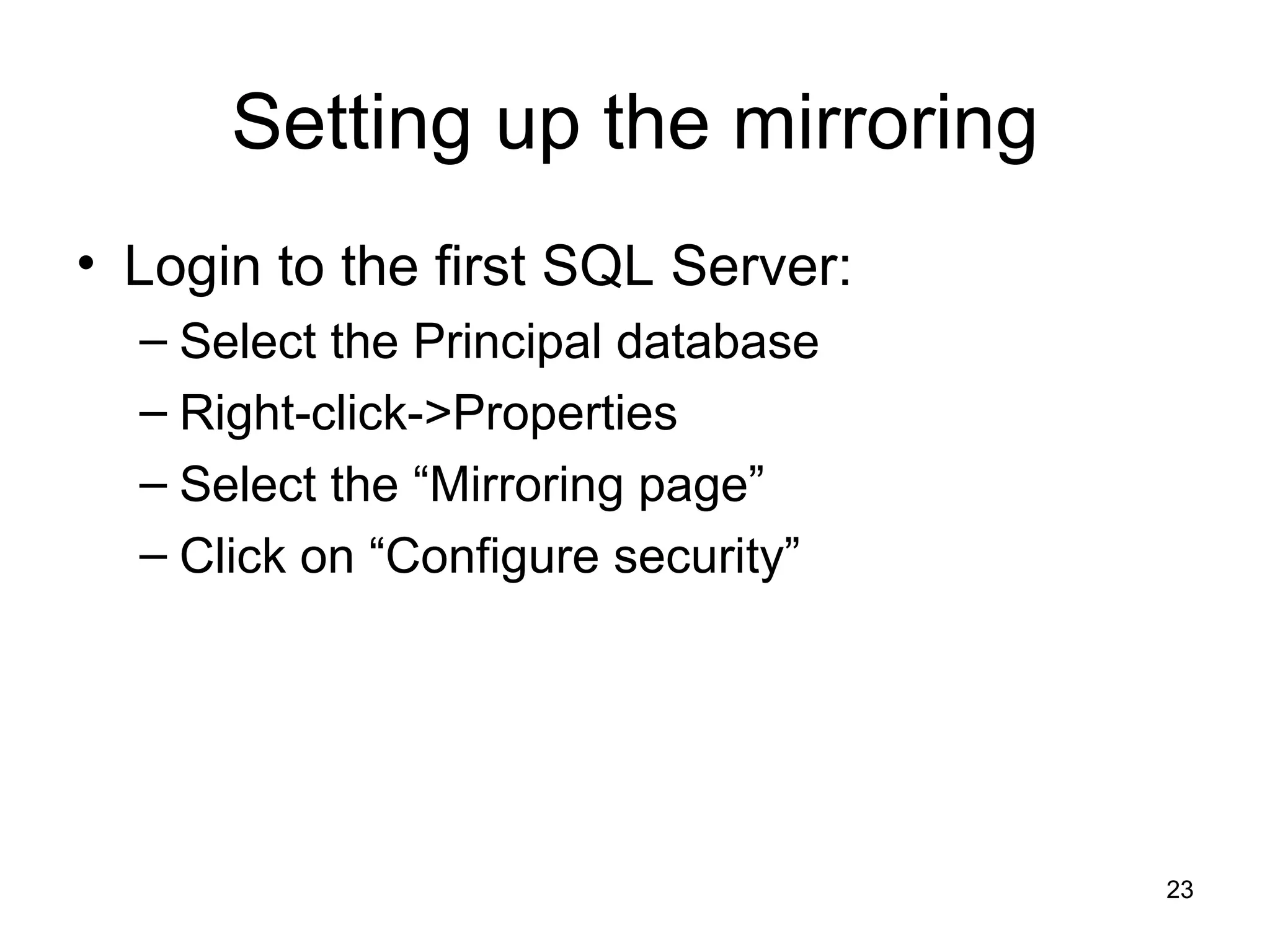 Setting up the mirroring

• Login to the first SQL Server:
  – Select the Principal database
  – Right-click->Properties
  – Select the “Mirroring page”
  – Click on “Configure security”

23